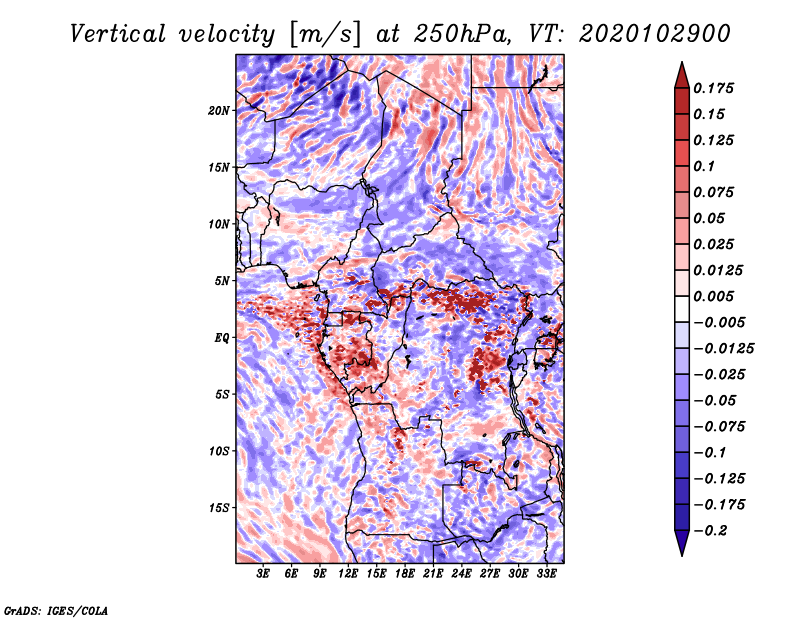 Vertical velocity [m/s] at 250hPa, VT: 2020102900

20N
15N
10N
5N
EQ
5S
10S
15S

3E 6E 9E 12E 15E 18E 21E 24E 27E 30E 33E

0.175
0.15
0.125
0.1
0.075
0.05
0.025
0.0125
0.005
−0.005
−0.0125
−0.025
−0.05
−0.075
−0.1
−0.125
−0.175
−0.2

GrADS: IGES/COLA